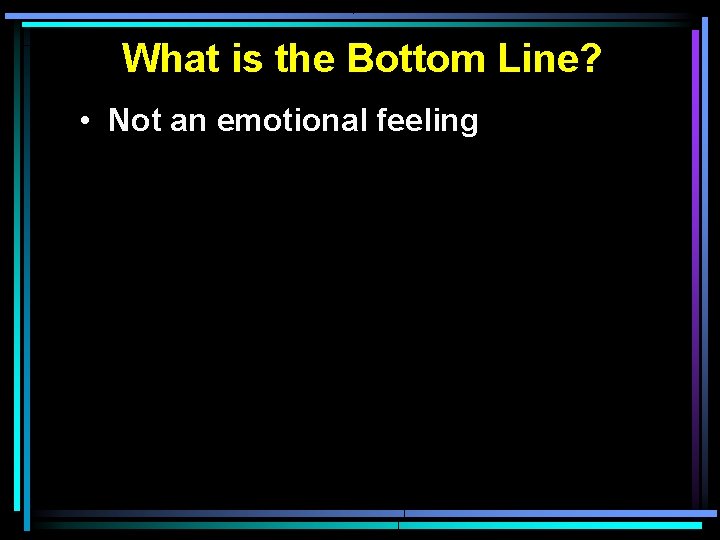 What is the Bottom Line?

• Not an emotional feeling